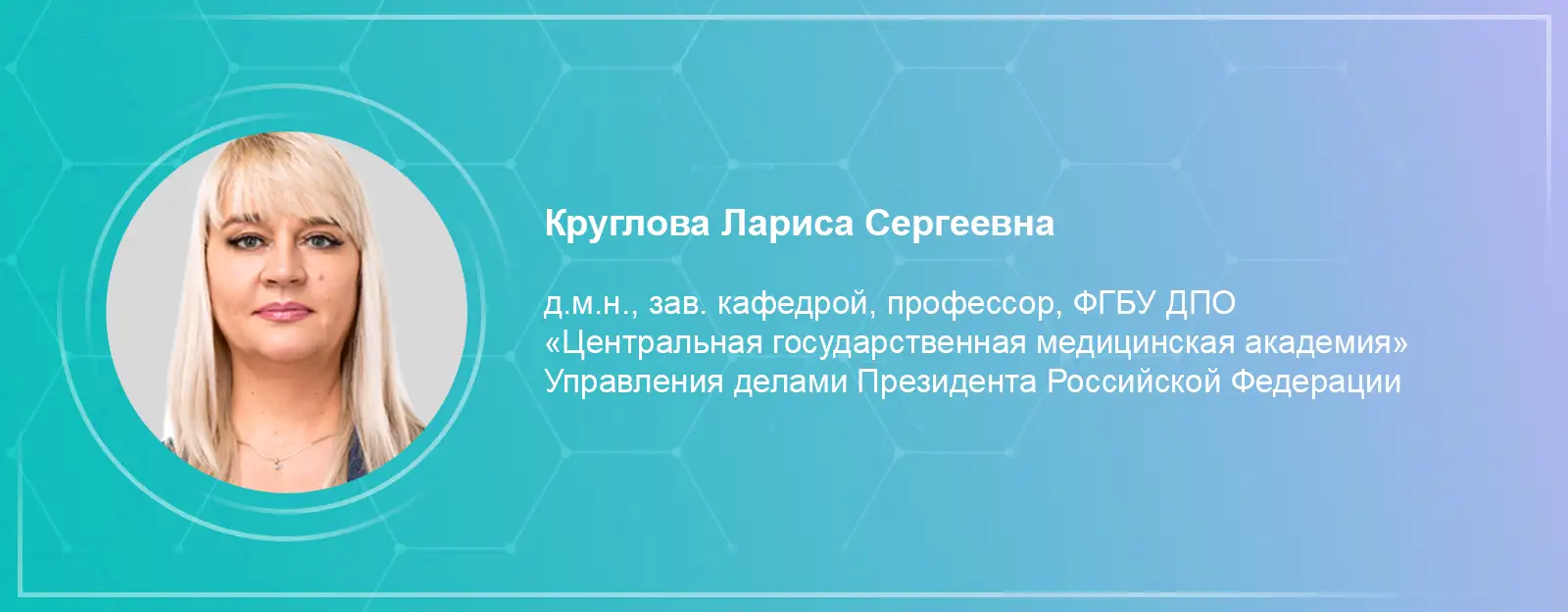 Круглова Лариса Сергеевна

д.м.н., зав. кафедрой, профессор, ФГБУ ДПО «Центральная государственная медицинская академия» Управления делами Президента Российской Федерации